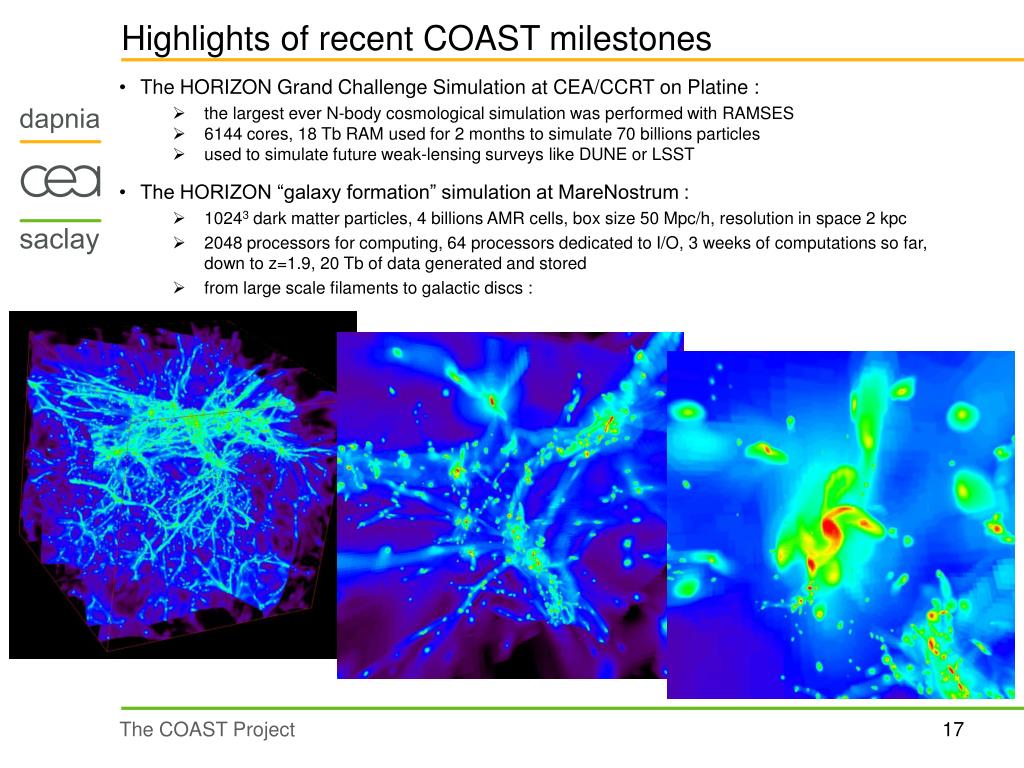 Highlights of recent COAST milestones

dapnia

cea

saclay

• The HORIZON Grand Challenge Simulation at CEA/CCRT on Platine :
  ➢ the largest ever N-body cosmological simulation was performed with RAMSES
  ➢ 6144 cores, 18 Tb RAM used for 2 months to simulate 70 billions particles
  ➢ used to simulate future weak-lensing surveys like DUNE or LSST

• The HORIZON “galaxy formation” simulation at MareNostrum :
  ➢ $1024^3$ dark matter particles, 4 billions AMR cells, box size 50 Mpc/h, resolution in space 2 kpc
  ➢ 2048 processors for computing, 64 processors dedicated to I/O, 3 weeks of computations so far, down to z=1.9, 20 Tb of data generated and stored
  ➢ from large scale filaments to galactic discs :

The COAST Project

17